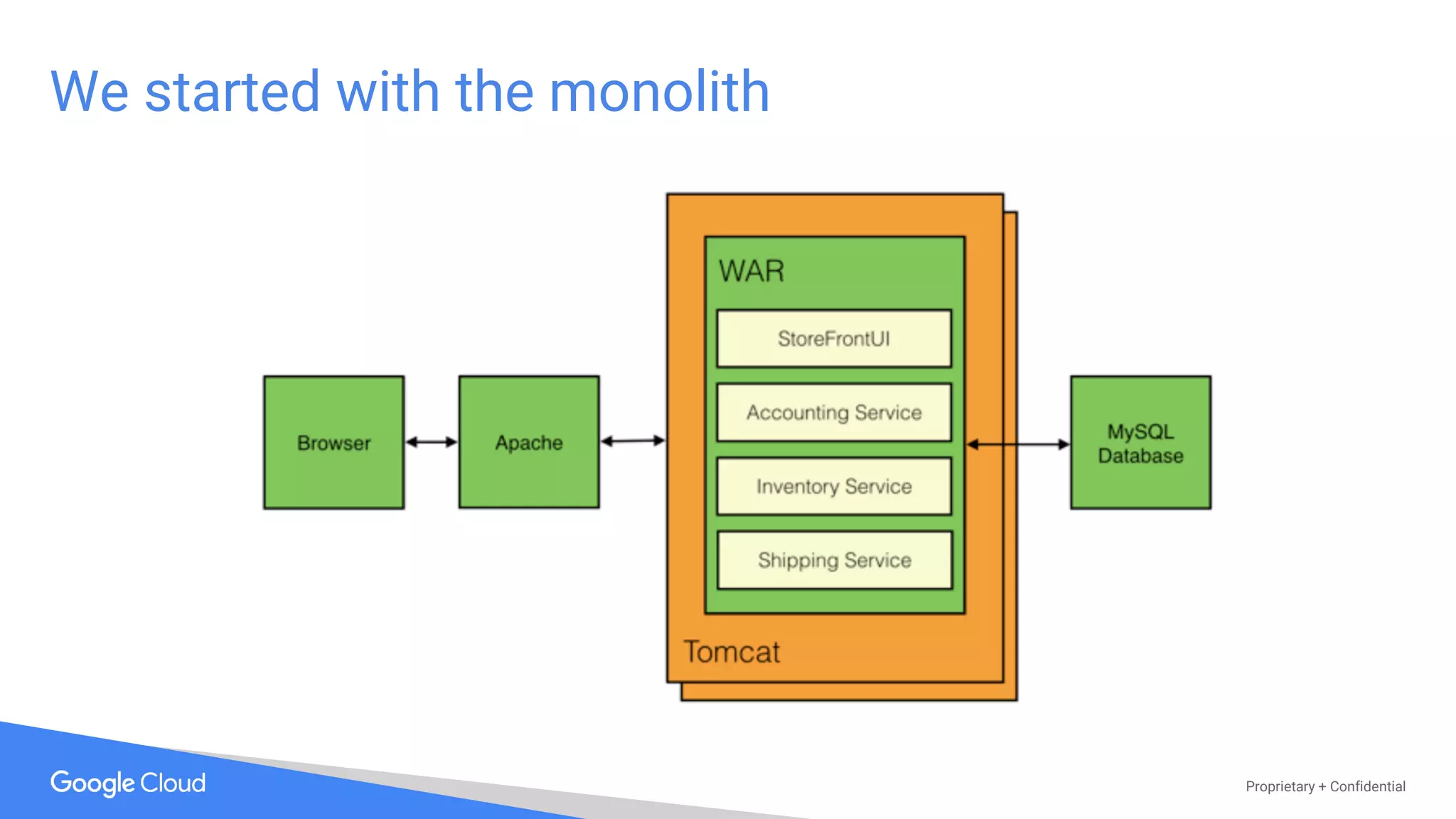 We started with the monolith

Browser

Apache

WAR

StoreFrontUI

Accounting Service

Inventory Service

Shipping Service

Tomcat

MySQL Database

Google Cloud

Proprietary + Confidential